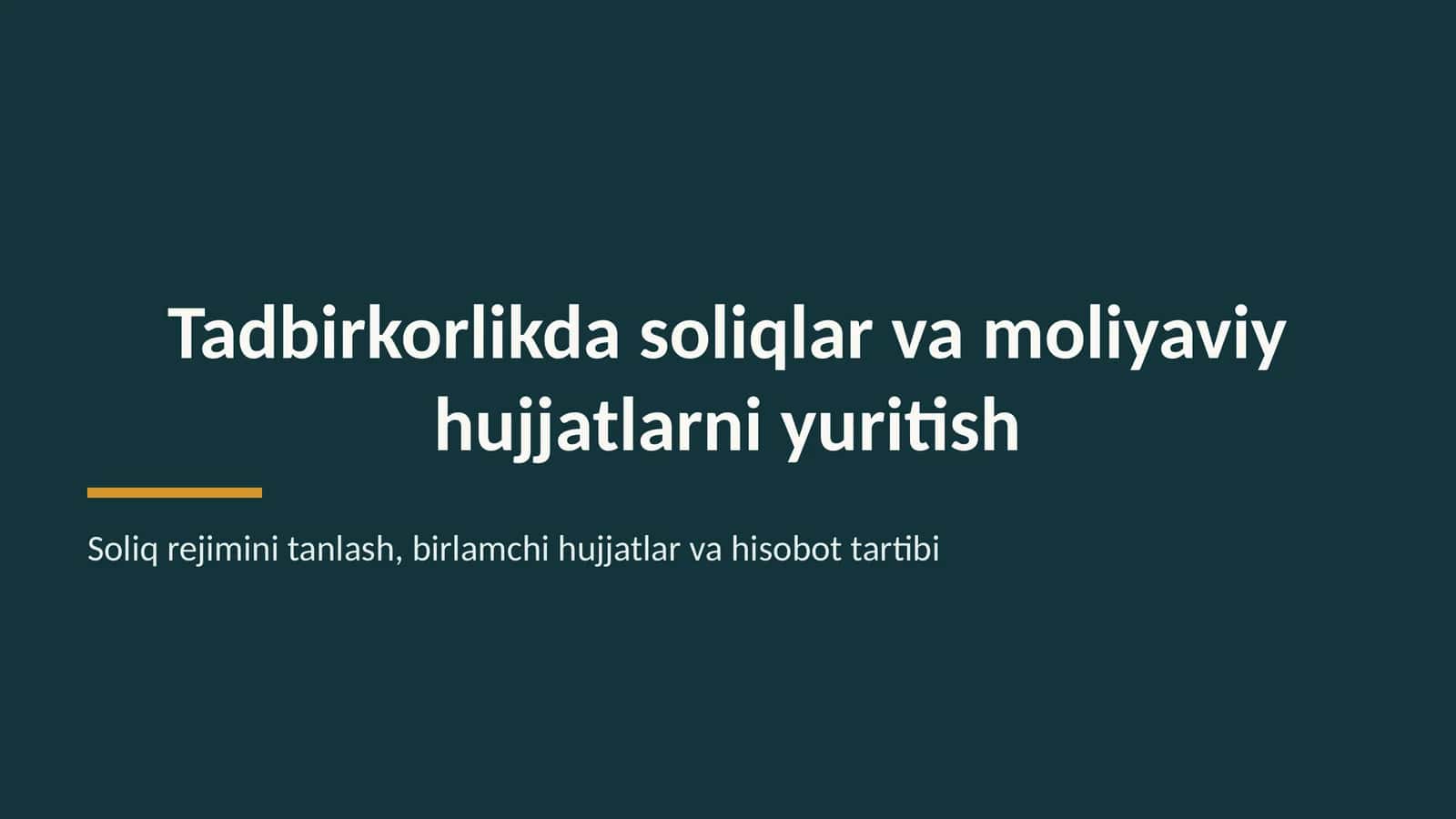 Tadbirkorlikda soliqlar va moliyaviy hujjatlarni yuritish

Soliq rejimini tanlash, birlamchi hujjatlar va hisobot tartibi